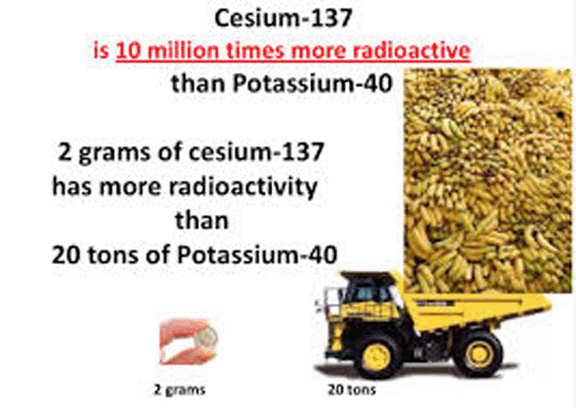 Cesium-137
is 10 million times more radioactive
than Potassium-40

2 grams of cesium-137
has more radioactivity
than
20 tons of Potassium-40

2 grams

20 tons